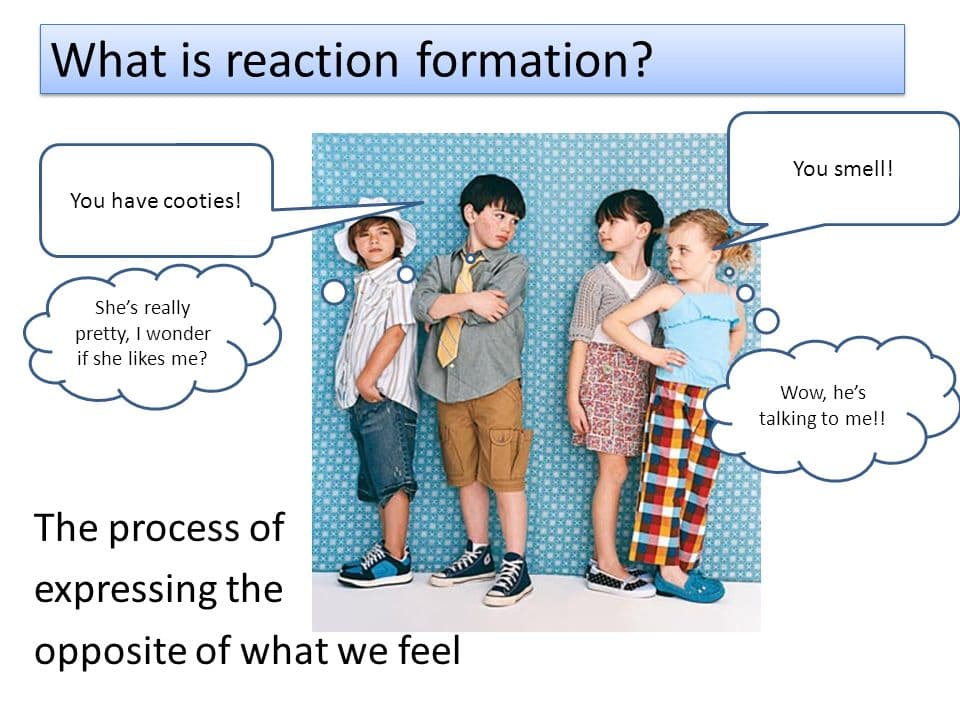 What is reaction formation?

You have cooties!

You smell!

She's really pretty, I wonder if she likes me?

Wow, he's talking to me!!

The process of expressing the opposite of what we feel